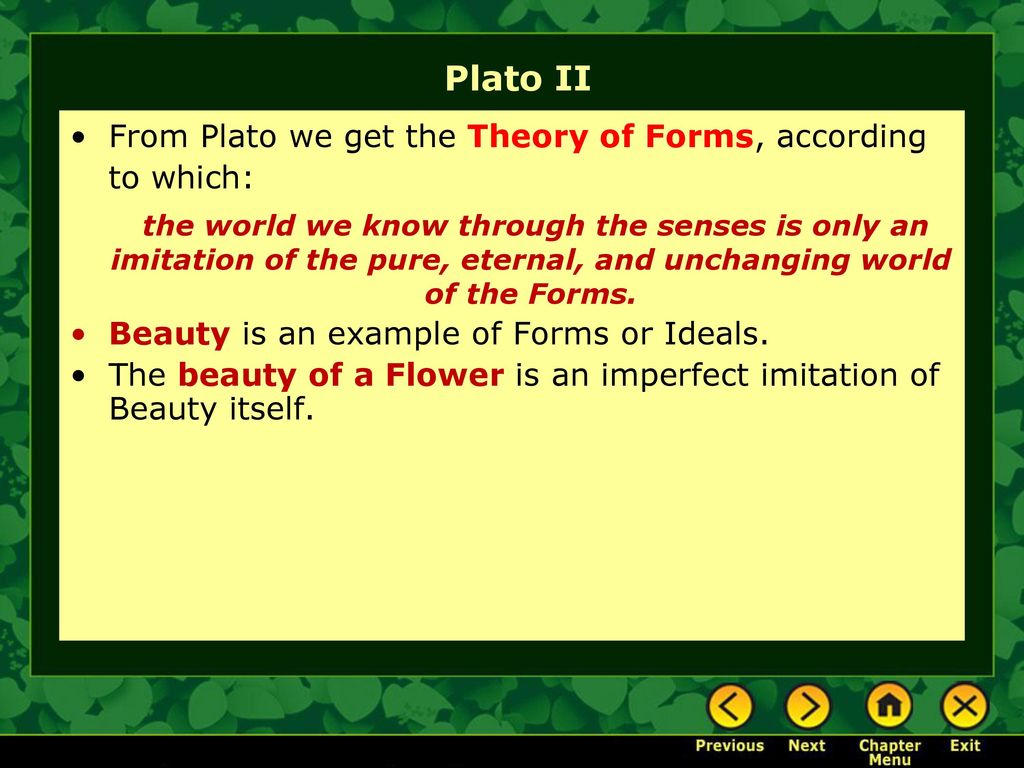 Plato II

• From Plato we get the Theory of Forms, according to which:

the world we know through the senses is only an imitation of the pure, eternal, and unchanging world of the Forms.

• Beauty is an example of Forms or Ideals.
• The beauty of a Flower is an imperfect imitation of Beauty itself.

Previous Next Chapter Menu Exit